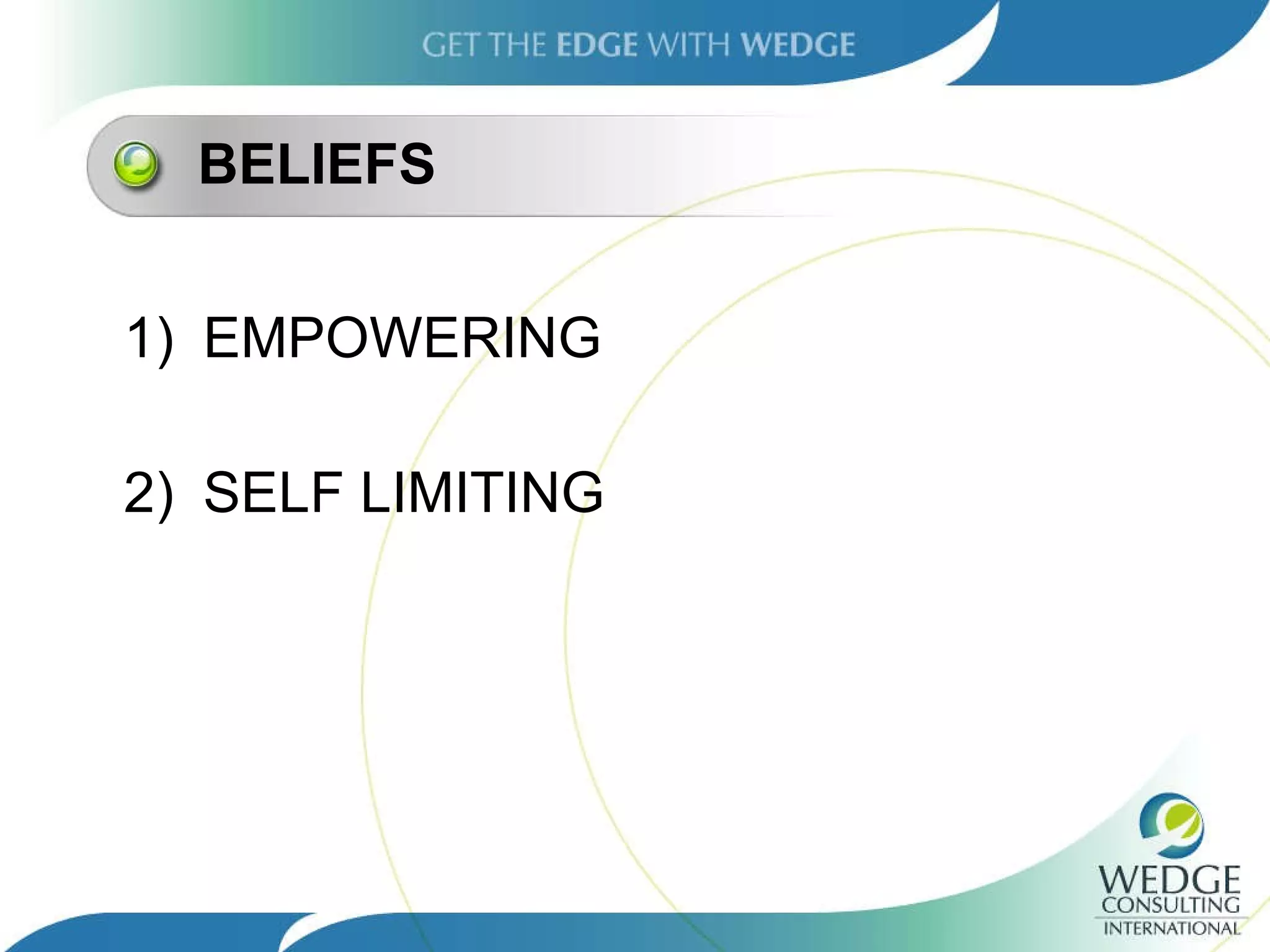 GET THE EDGE WITH WEDGE

BELIEFS

1) EMPOWERING

2) SELF LIMITING

WEDGE
CONSULTING
INTERNATIONAL